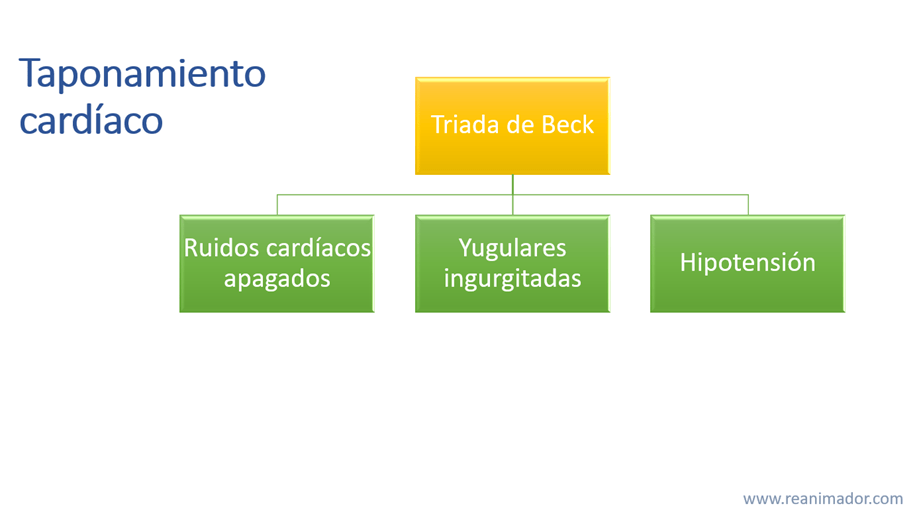 Taponamiento cardíaco

Triada de Beck

Ruidos cardíacos apagados

Yugulares ingurgitadas

Hipotensión

www.reanimador.com